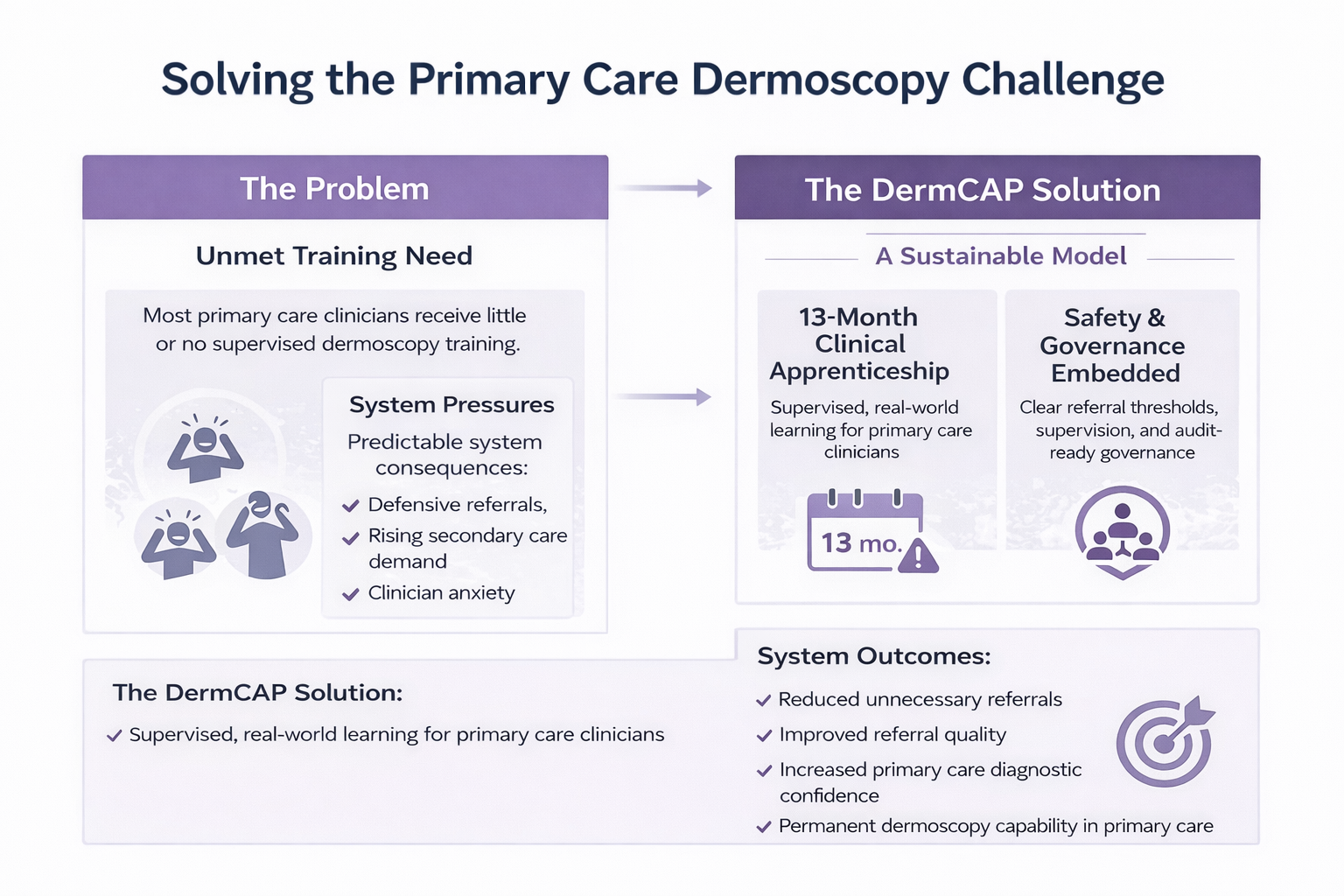 Solving the Primary Care Dermoscopy Challenge

The Problem

Unmet Training Need

Most primary care clinicians receive little or no supervised dermoscopy training.

System Pressures

Predictable system consequences:

✓ Defensive referrals,
✓ Rising secondary care demand
✓ Clinician anxiety

The DermCAP Solution

A Sustainable Model

13-Month Clinical Apprenticeship

Supervised, real-world learning for primary care clinicians

13 mo.

Safety & Governance Embedded

Clear referral thresholds, supervision, and audit-ready governance

The DermCAP Solution:

✓ Supervised, real-world learning for primary care clinicians

System Outcomes:

✓ Reduced unnecessary referrals
✓ Improved referral quality
✓ Increased primary care diagnostic confidence
✓ Permanent dermoscopy capability in primary care